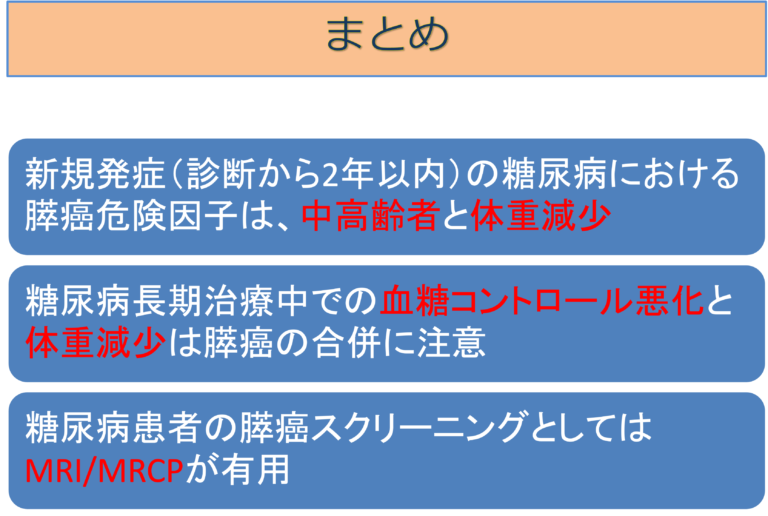 まとめ

新規発症（診断から2年以内）の糖尿病における膵癌危険因子は、中高齢者と体重減少

糖尿病長期治療中での血糖コントロール悪化と体重減少は膵癌の合併に注意

糖尿病患者の膵癌スクリーニングとしてはMRI/MRCPが有用